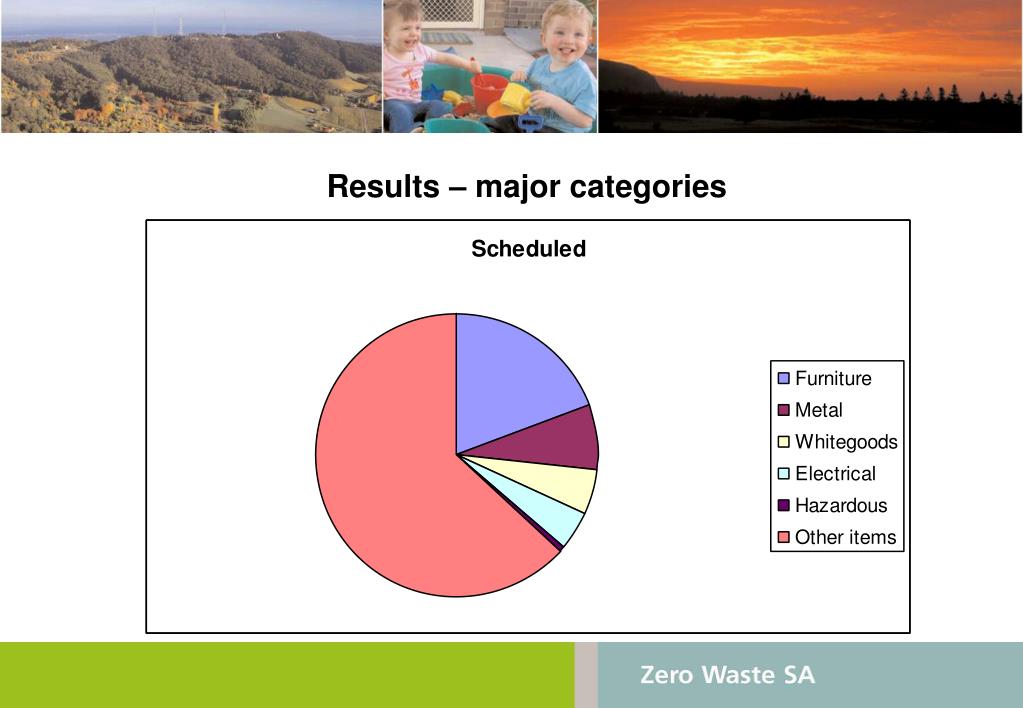 Results – major categories

Scheduled

Furniture
Metal
Whitegoods
Electrical
Hazardous
Other items

Zero Waste SA